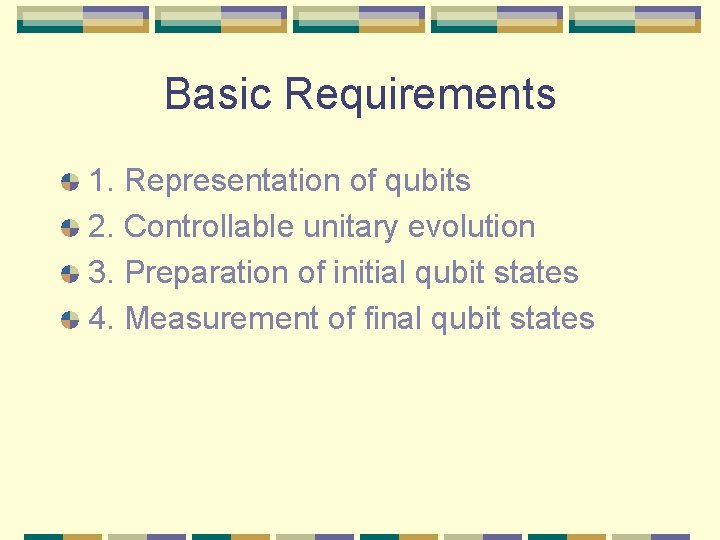 Basic Requirements

1. Representation of qubits
2. Controllable unitary evolution
3. Preparation of initial qubit states
4. Measurement of final qubit states